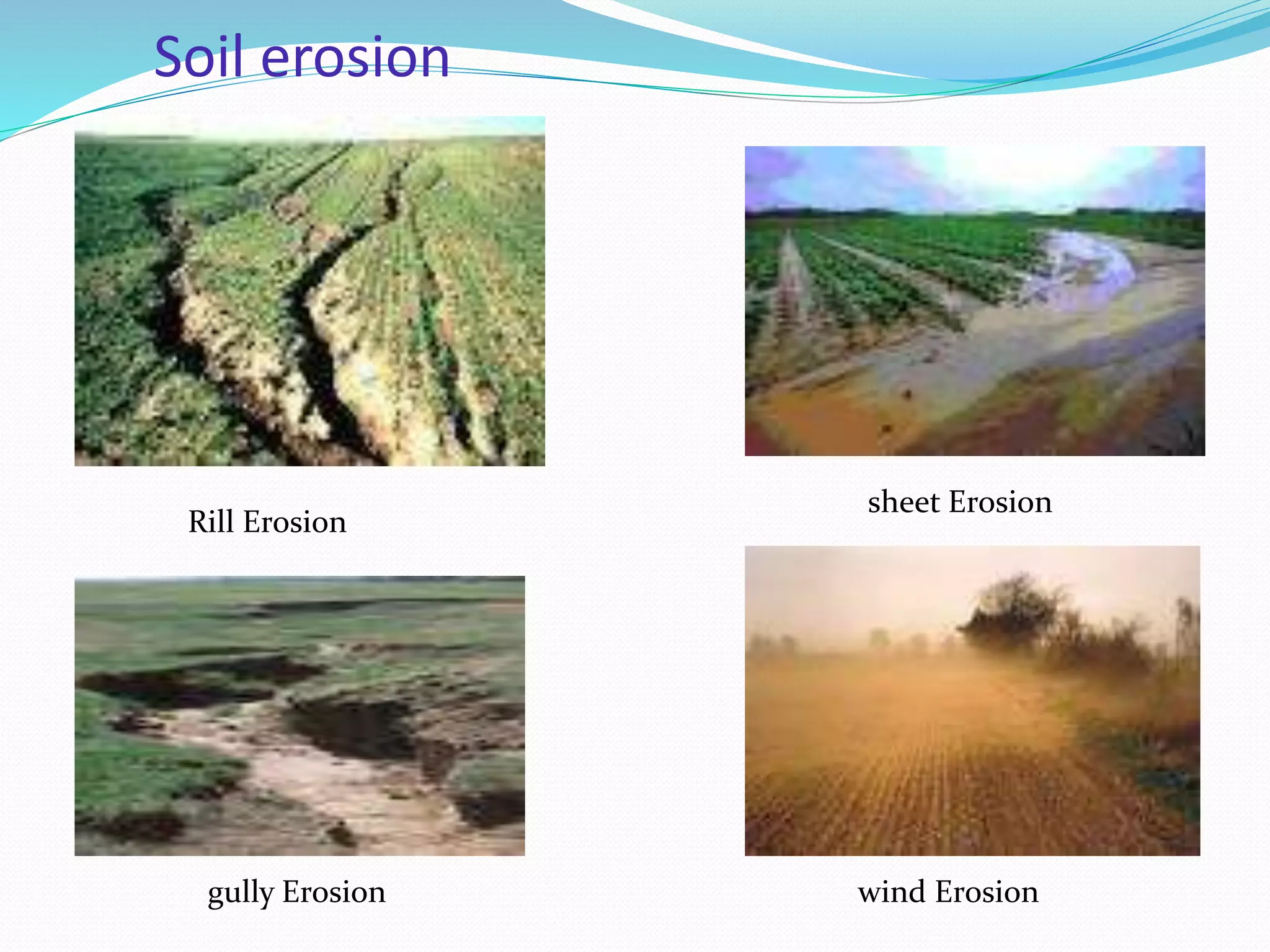 Soil erosion

Rill Erosion

sheet Erosion

gully Erosion

wind Erosion